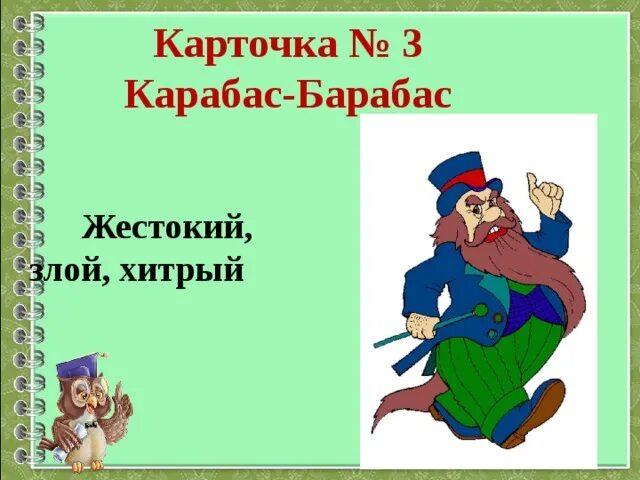 Карточка № 3
Карабас-Барабас

Жестокий, злой, хитрый